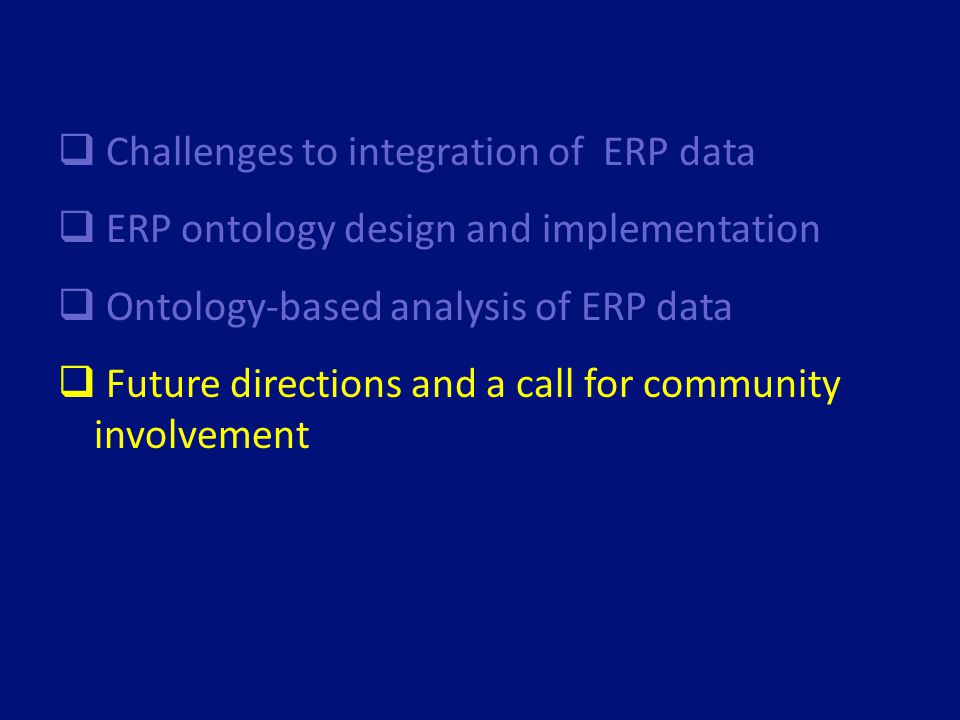 ❑ Challenges to integration of ERP data

❑ ERP ontology design and implementation

❑ Ontology-based analysis of ERP data

❑ Future directions and a call for community involvement